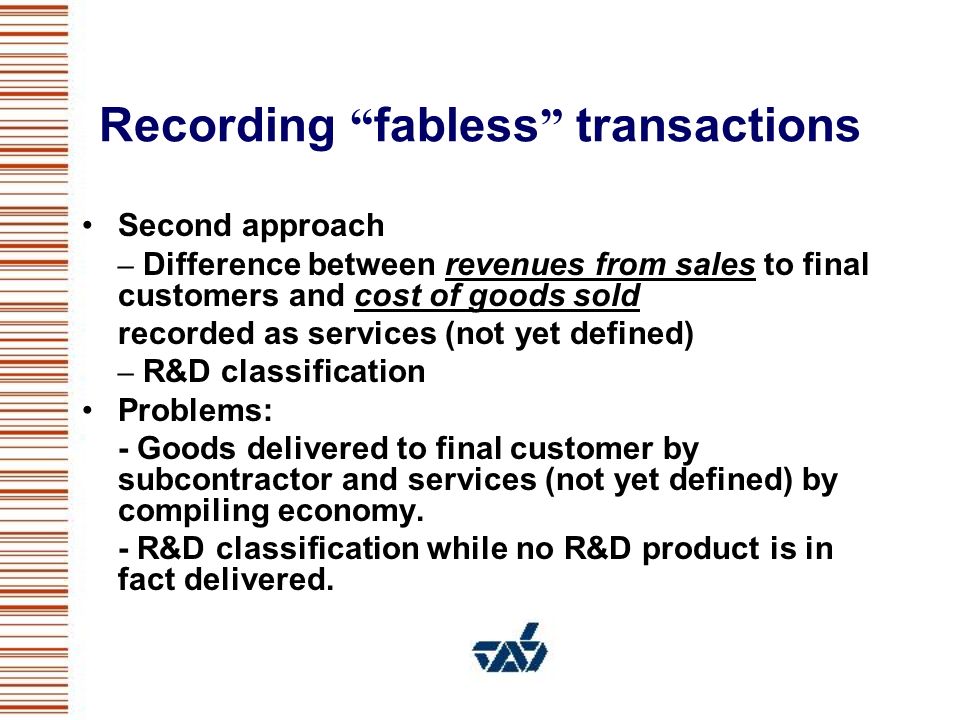 Recording “fabless” transactions

• Second approach

– Difference between revenues from sales to final customers and cost of goods sold

recorded as services (not yet defined)

– R&D classification

• Problems:

- Goods delivered to final customer by subcontractor and services (not yet defined) by compiling economy.

- R&D classification while no R&D product is in fact delivered.